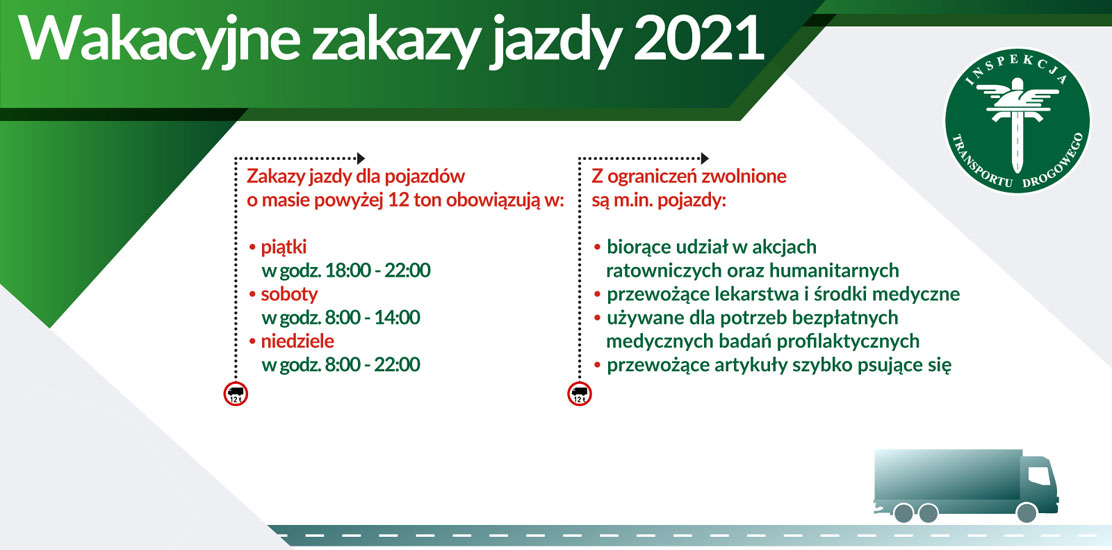 Wakacyjne zakazy jazdy 2021

INSPEKCJA TRANSPORTU DROGOWEGO

Zakazy jazdy dla pojazdów o masie powyżej 12 ton obowiązują w:

• piątki
w godz. 18:00 - 22:00
• soboty
w godz. 8:00 - 14:00
• niedziele
w godz. 8:00 - 22:00

12 t

Z ograniczeń zwolnione są m.in. pojazdy:

• biorące udział w akcjach ratowniczych oraz humanitarnych
• przewożące lekarstwa i środki medyczne
• używane dla potrzeb bezpłatnych medycznych badań profilaktycznych
• przewożące artykuły szybko psujące się

12 t